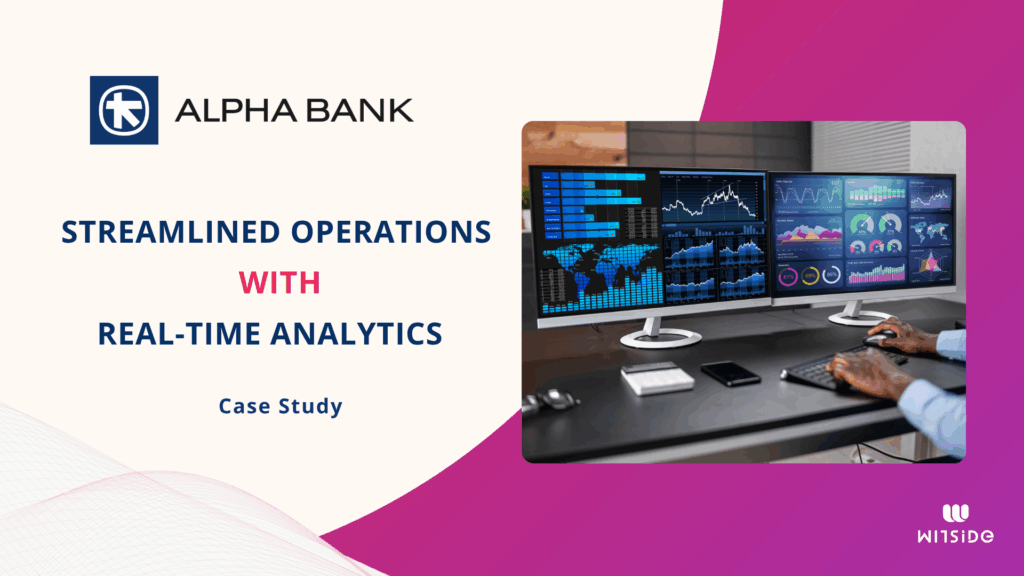 ALPHA BANK

STREAMLINED OPERATIONS
WITH
REAL-TIME ANALYTICS

Case Study

WITSIDE